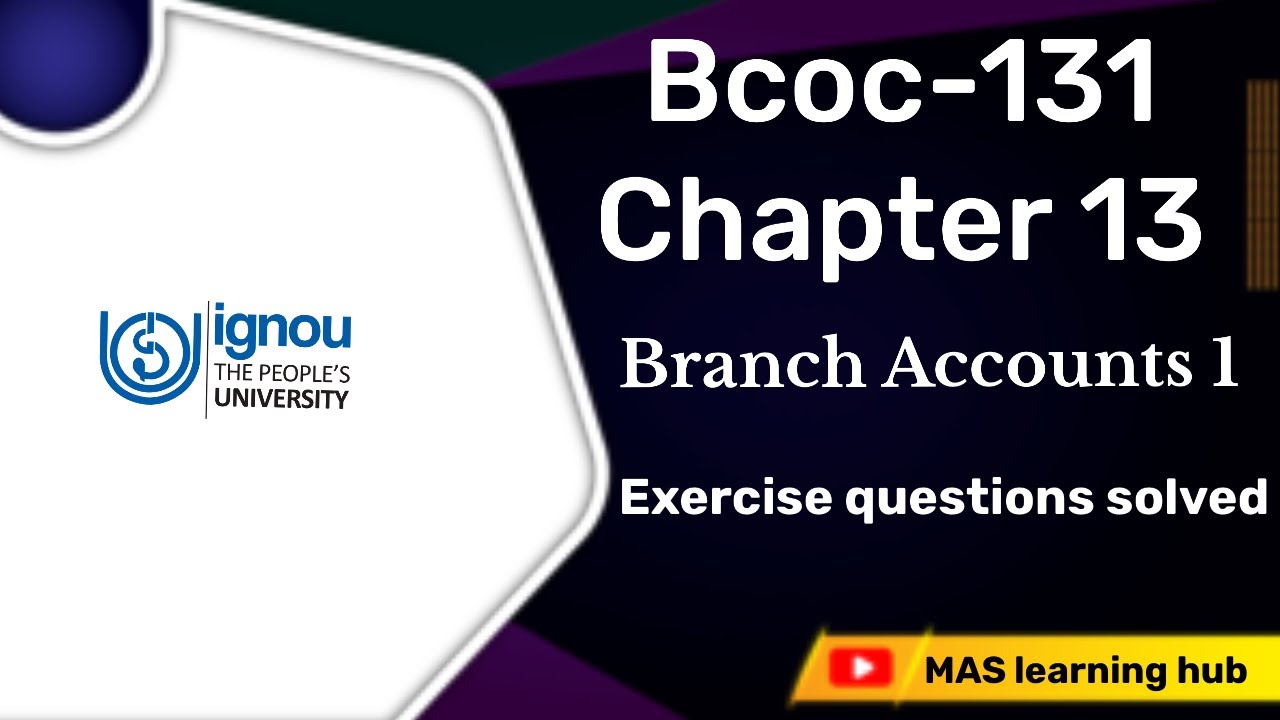 ignou
THE PEOPLE'S
UNIVERSITY

Bcoc-131
Chapter 13

Branch Accounts 1

Exercise questions solved

MAS learning hub